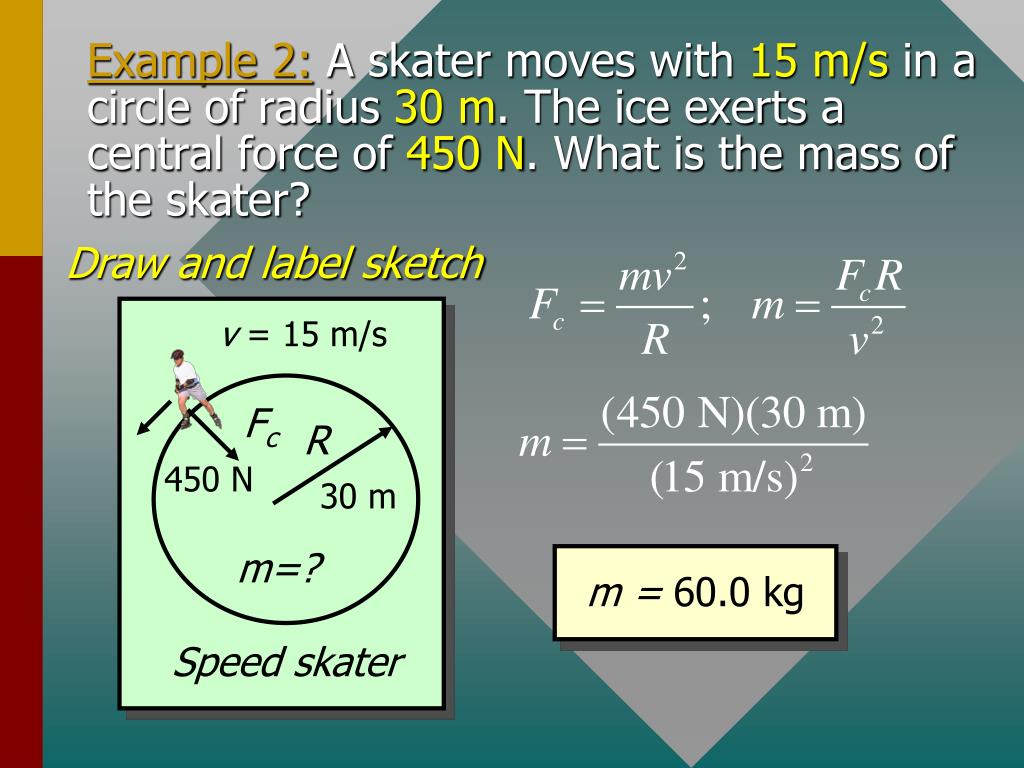 Example 2: A skater moves with 15 m/s in a circle of radius 30 m. The ice exerts a central force of 450 N. What is the mass of the skater?

Draw and label sketch

$v$ = 15 m/s

$F_c$

$R$

450 N

30 m

$m$=?

Speed skater

$F_c = \frac{mv^2}{R}; \quad m = \frac{F_c R}{v^2}$

$m = \frac{(450 \text{ N})(30 \text{ m})}{(15 \text{ m/s})^2}$

$m$ = 60.0 kg